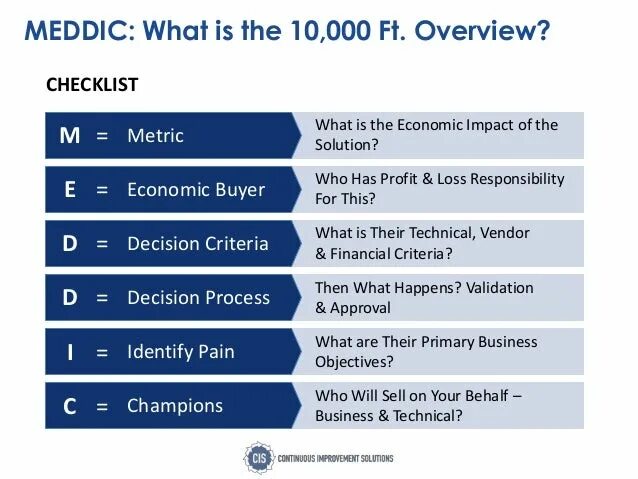 MEDDIC: What is the 10,000 Ft. Overview?

CHECKLIST

M = Metric
What is the Economic Impact of the Solution?

E = Economic Buyer
Who Has Profit & Loss Responsibility For This?

D = Decision Criteria
What is Their Technical, Vendor & Financial Criteria?

D = Decision Process
Then What Happens? Validation & Approval

I = Identify Pain
What are Their Primary Business Objectives?

C = Champions
Who Will Sell on Your Behalf – Business & Technical?

CIS CONTINUOUS IMPROVEMENT SOLUTIONS